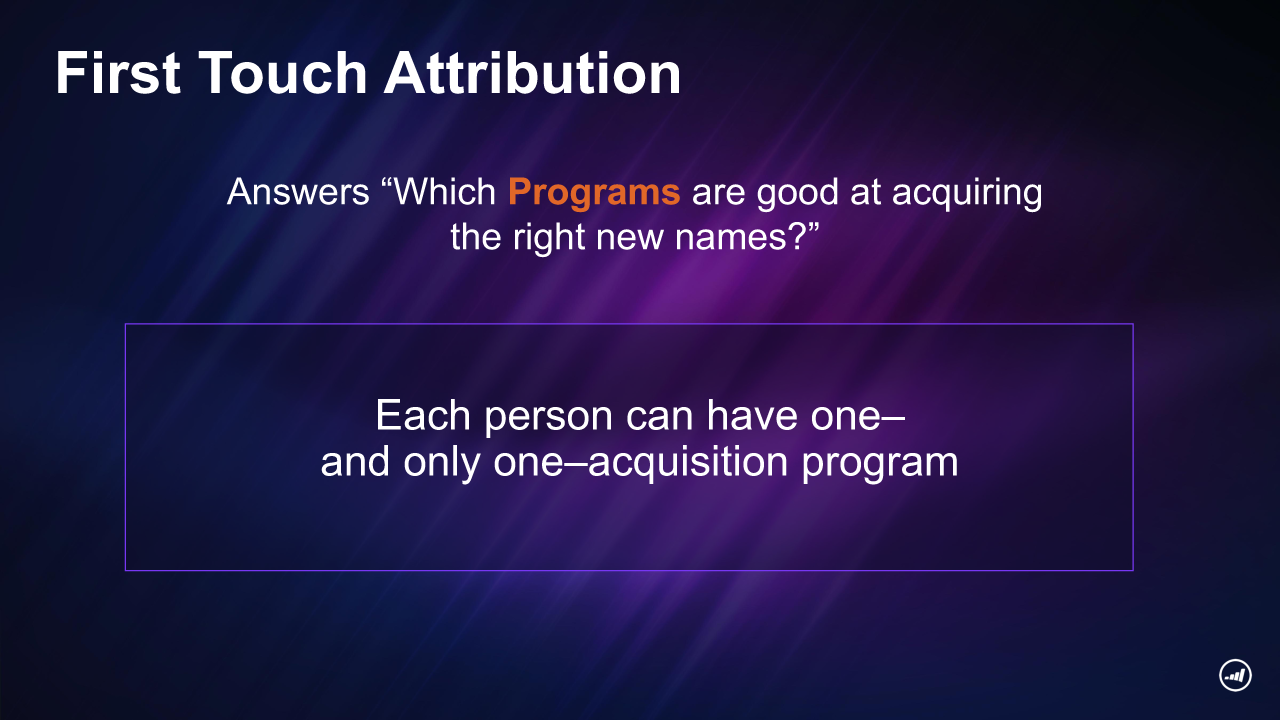 First Touch Attribution

Answers “Which Programs are good at acquiring the right new names?”

Each person can have one– and only one–acquisition program